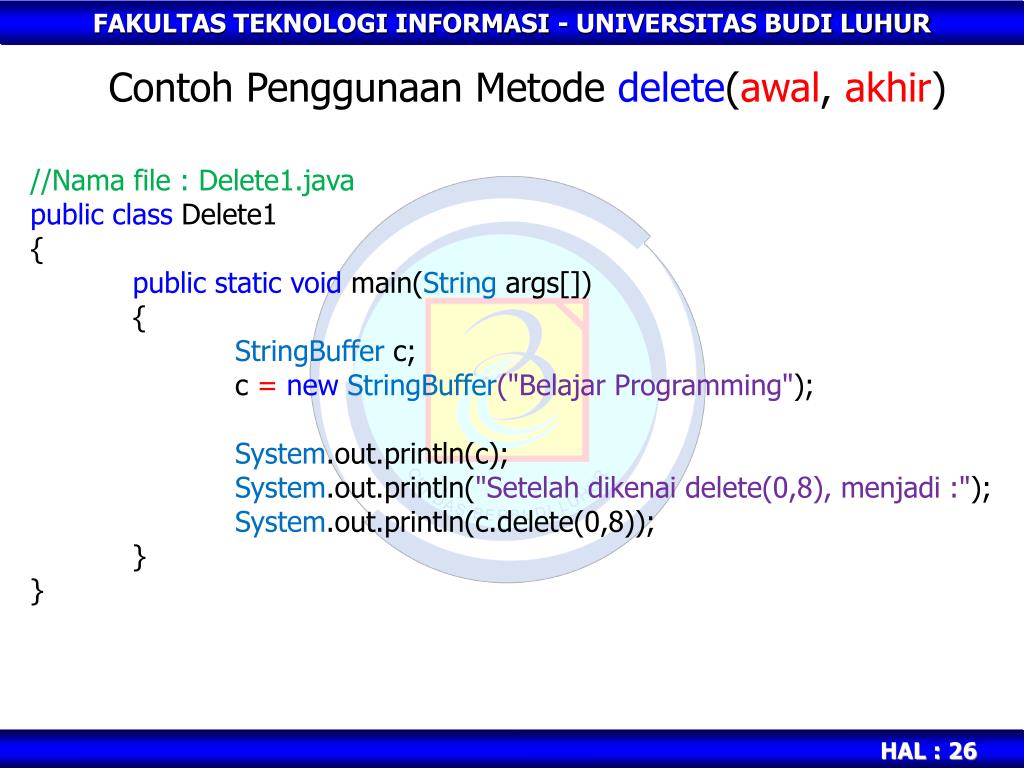 FAKULTAS TEKNOLOGI INFORMASI - UNIVERSITAS BUDI LUHUR

Contoh Penggunaan Metode delete(awal, akhir)

//Nama file : Delete1.java
public class Delete1
{
public static void main(String args[])
{
StringBuffer c;
c = new StringBuffer("Belajar Programming");

System.out.println(c);
System.out.println("Setelah dikenai delete(0,8), menjadi :");
System.out.println(c.delete(0,8));
}
}

HAL : 26